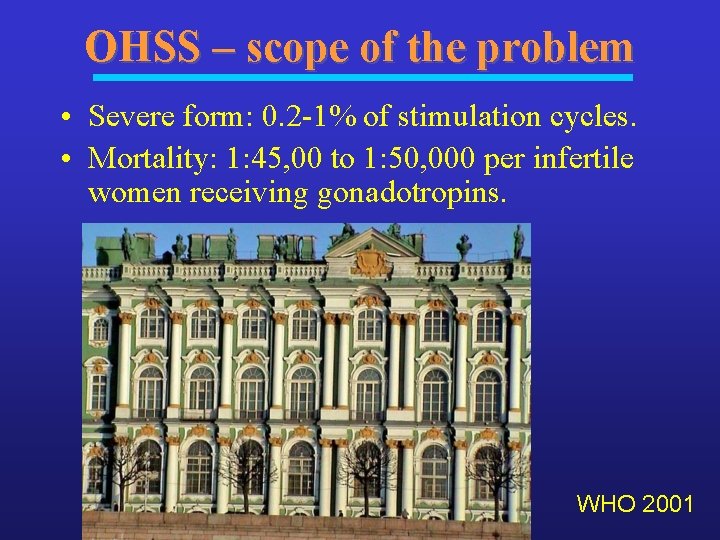 OHSS – scope of the problem

• Severe form: 0.2-1% of stimulation cycles.
• Mortality: 1:45,00 to 1:50,000 per infertile women receiving gonadotropins.

WHO 2001